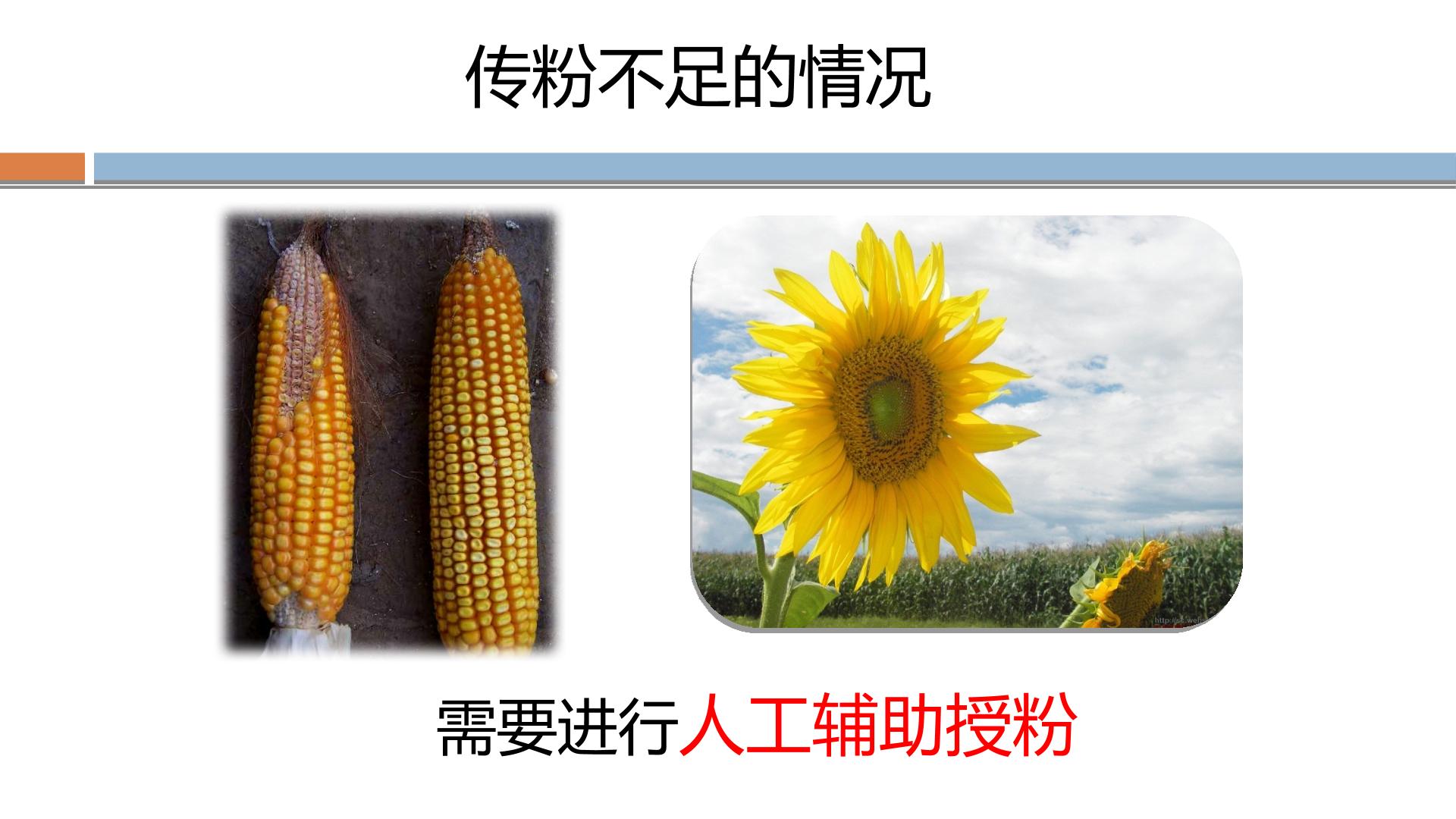 传粉不足的情况

需要进行人工辅助授粉